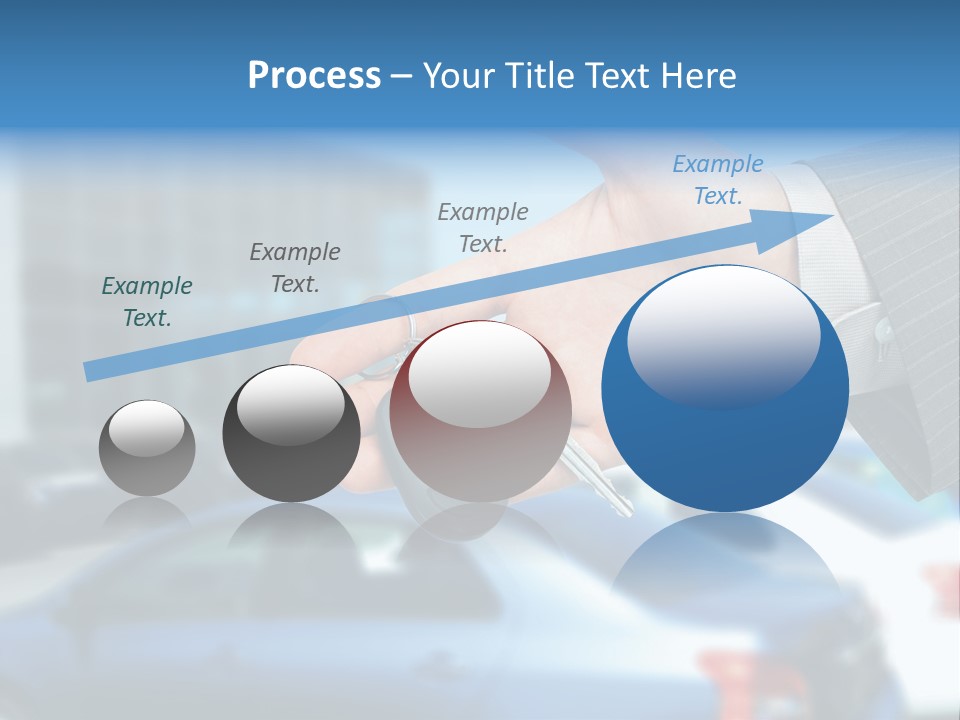 Process – Your Title Text Here

Example Text.

Example Text.

Example Text.

Example Text.